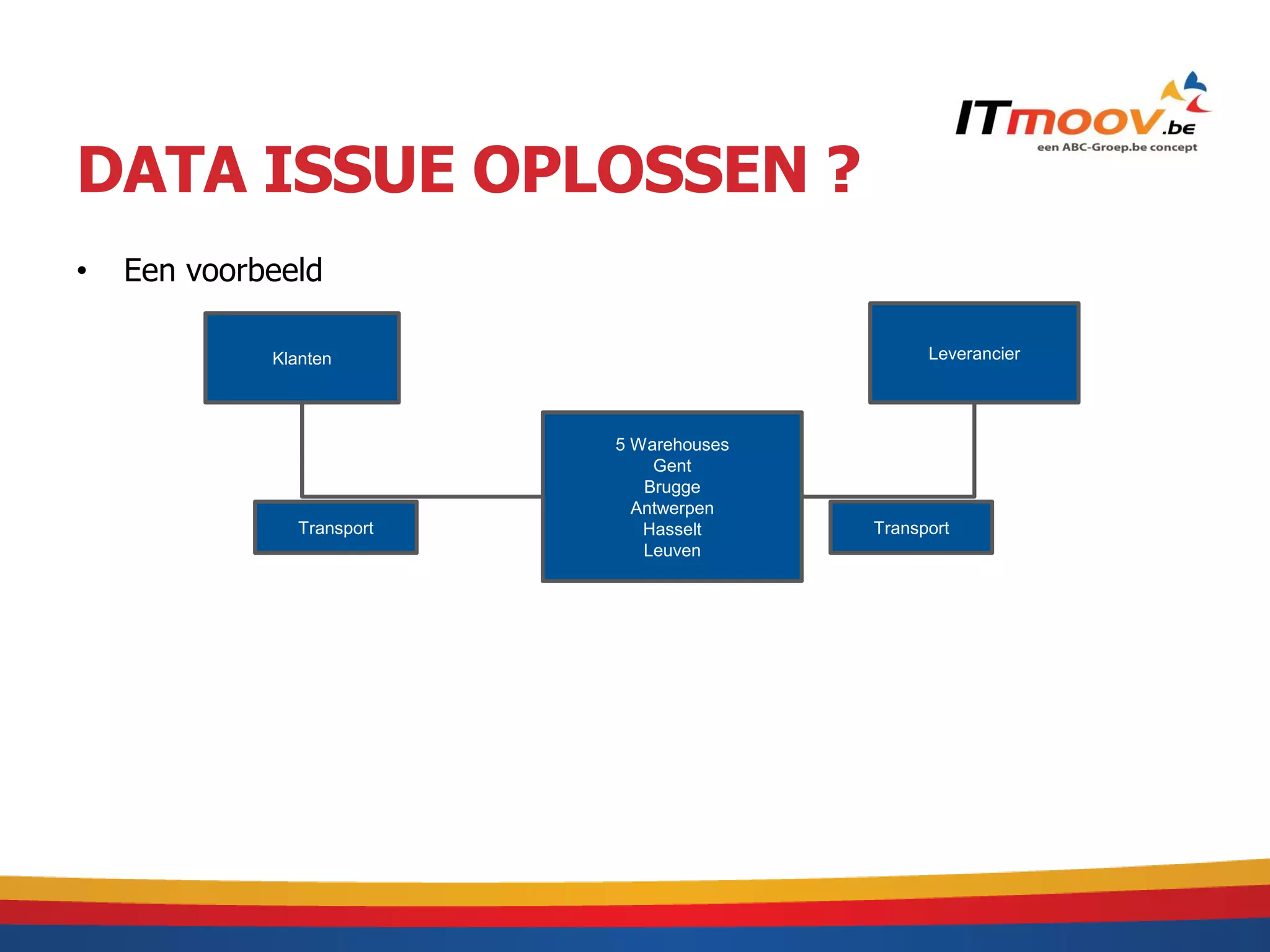 ITmoov.be
een ABC-Groep.be concept

DATA ISSUE OPLOSSEN ?

• Een voorbeeld

Klanten

Leverancier

5 Warehouses
Gent
Brugge
Antwerpen
Hasselt
Leuven

Transport

Transport